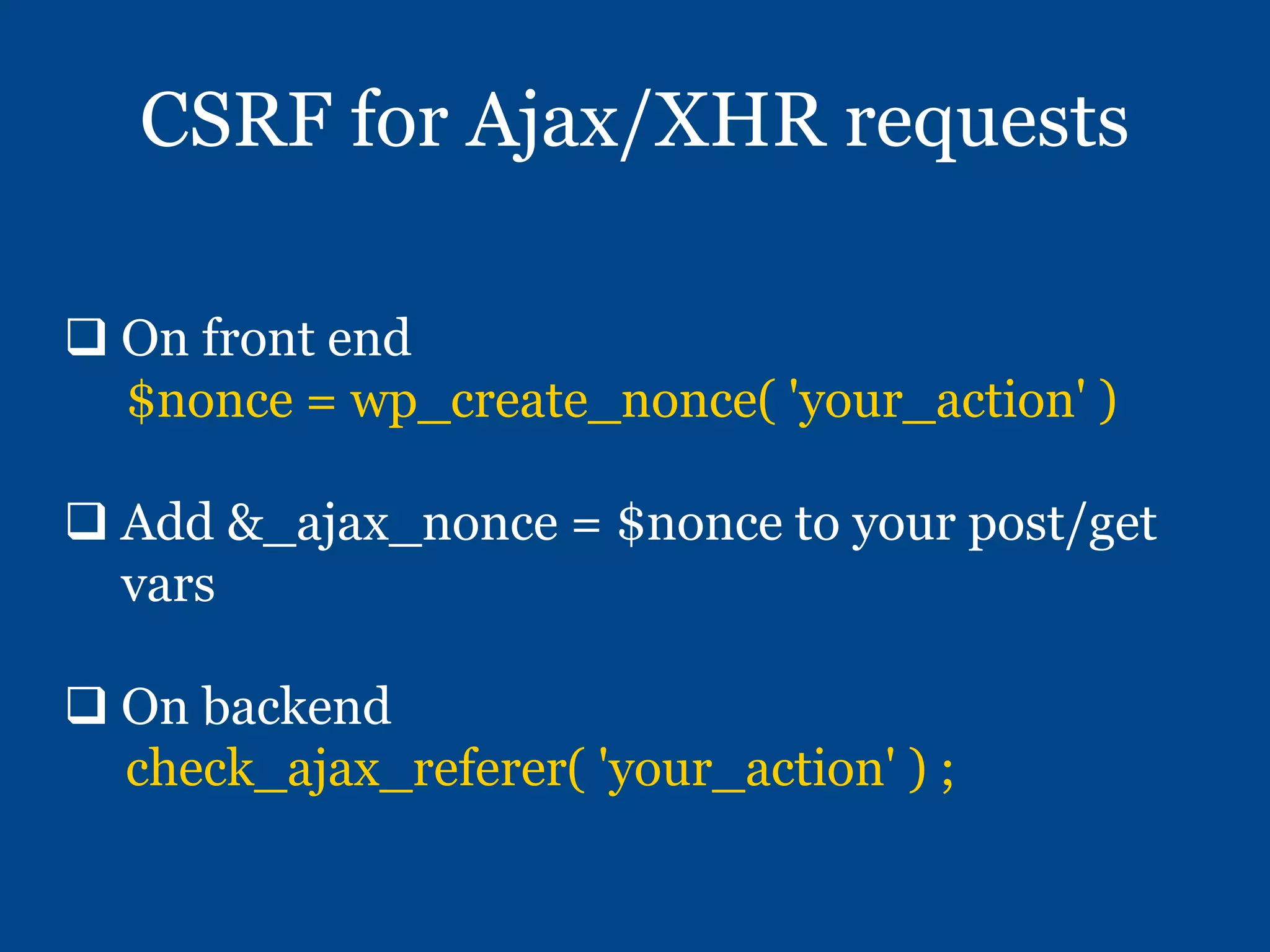 CSRF for Ajax/XHR requests

❑ On front end
$nonce = wp_create_nonce( 'your_action' )

❑ Add &_ajax_nonce = $nonce to your post/get vars

❑ On backend
check_ajax_referer( 'your_action' ) ;